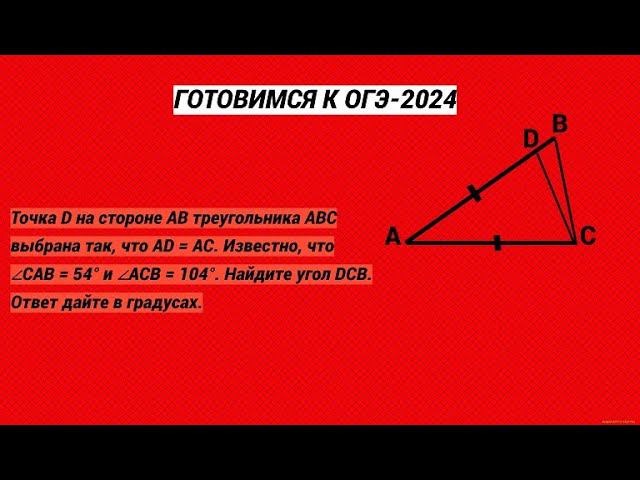 ГОТОВИМСЯ К ОГЭ-2024

Точка D на стороне AB треугольника ABC выбрана так, что AD = AC. Известно, что $\angle CAB = 54°$ и $\angle ACB = 104°$. Найдите угол DCB. Ответ дайте в градусах.

D B

A C